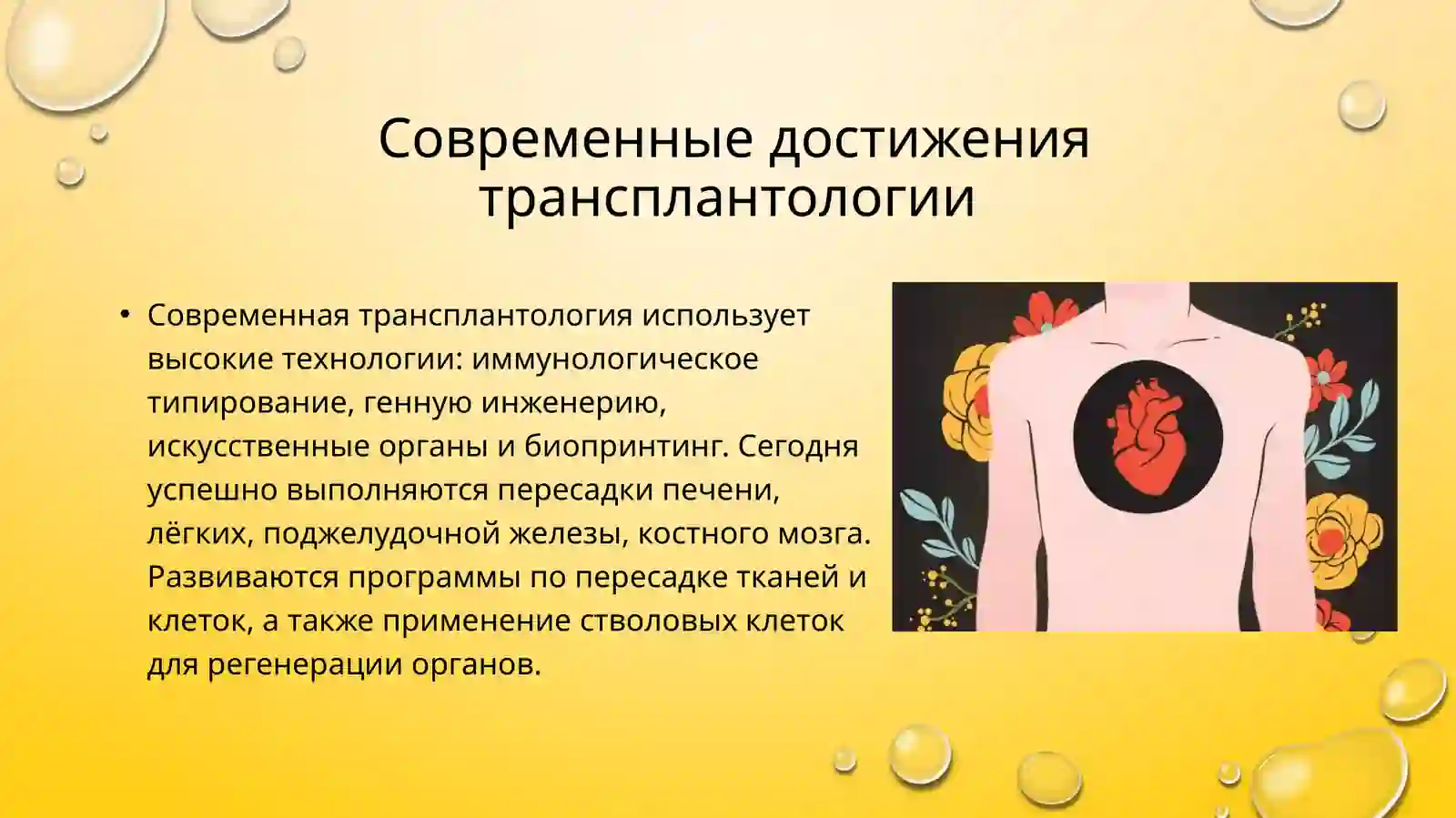 Современные достижения трансплантологии

• Современная трансплантология использует высокие технологии: иммунологическое типирование, генную инженерию, искусственные органы и биопринтинг. Сегодня успешно выполняются пересадки печени, лёгких, поджелудочной железы, костного мозга. Развиваются программы по пересадке тканей и клеток, а также применение стволовых клеток для регенерации органов.